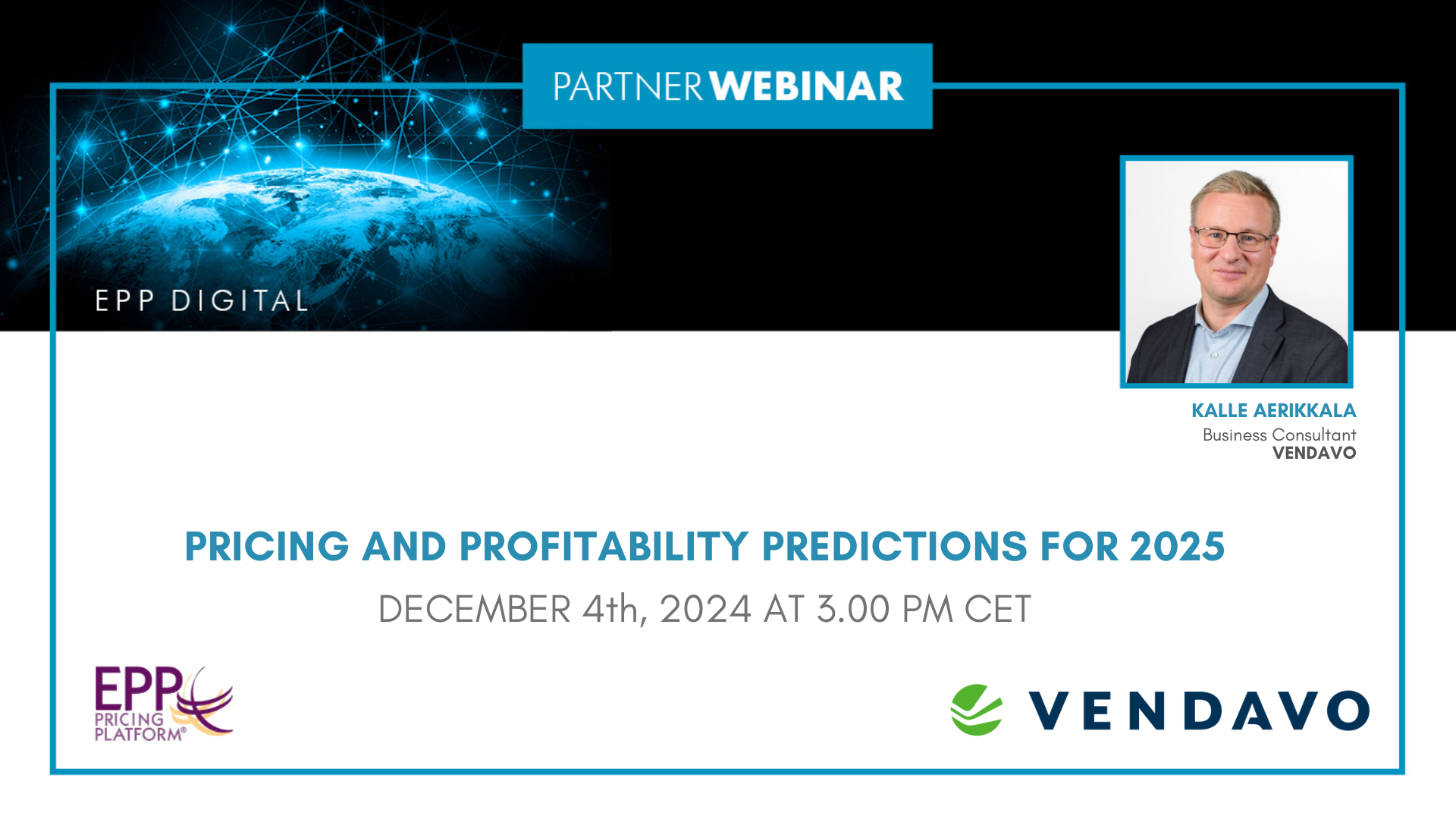 PARTNER WEBINAR

EPP DIGITAL

KALLE AERIKKALA
Business Consultant
VENDAVO

PRICING AND PROFITABILITY PREDICTIONS FOR 2025
DECEMBER 4th, 2024 AT 3.00 PM CET

EPP PRICING PLATFORM®

VENDAVO